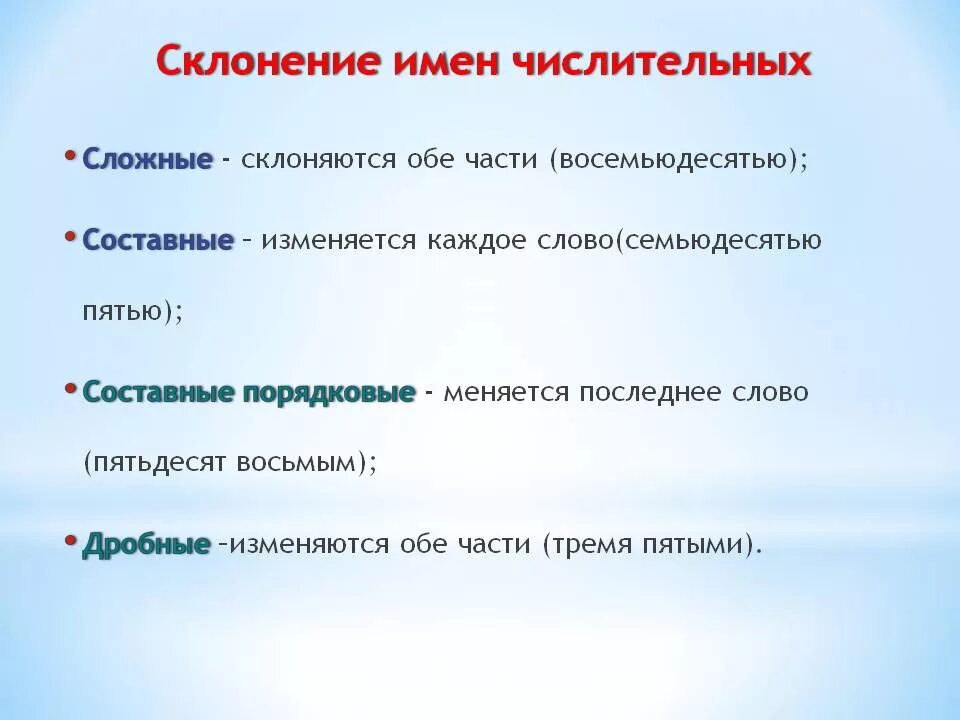 Склонение имен числительных

• Сложные - склоняются обе части (восемьюдесятью);

• Составные – изменяется каждое слово(семьюдесятью пятью);

• Составные порядковые - меняется последнее слово (пятьдесят восьмым);

• Дробные –изменяются обе части (тремя пятыми).